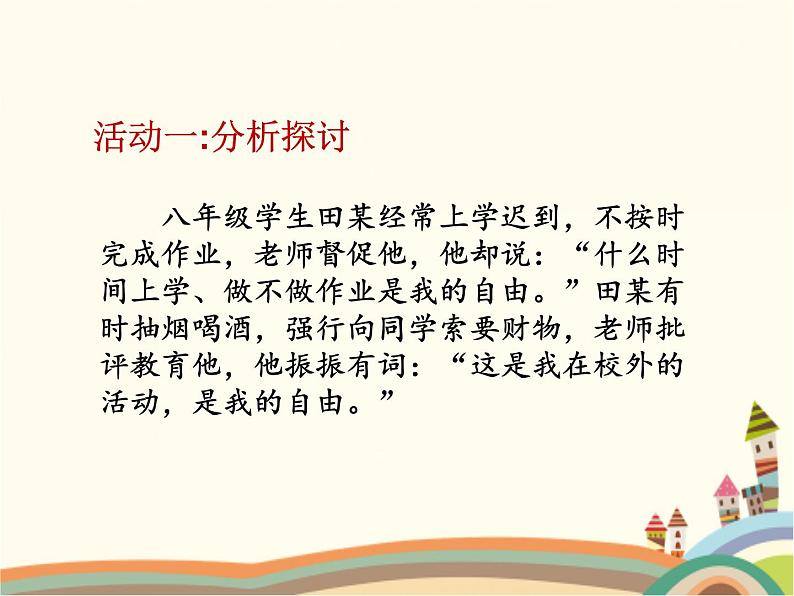 活动一:分析探讨

八年级学生田某经常上学迟到，不按时完成作业，老师督促他，他却说：“什么时间上学、做不做作业是我的自由。”田某有时抽烟喝酒，强行向同学索要财物，老师批评教育他，他振振有词：“这是我在校外的活动，是我的自由。”